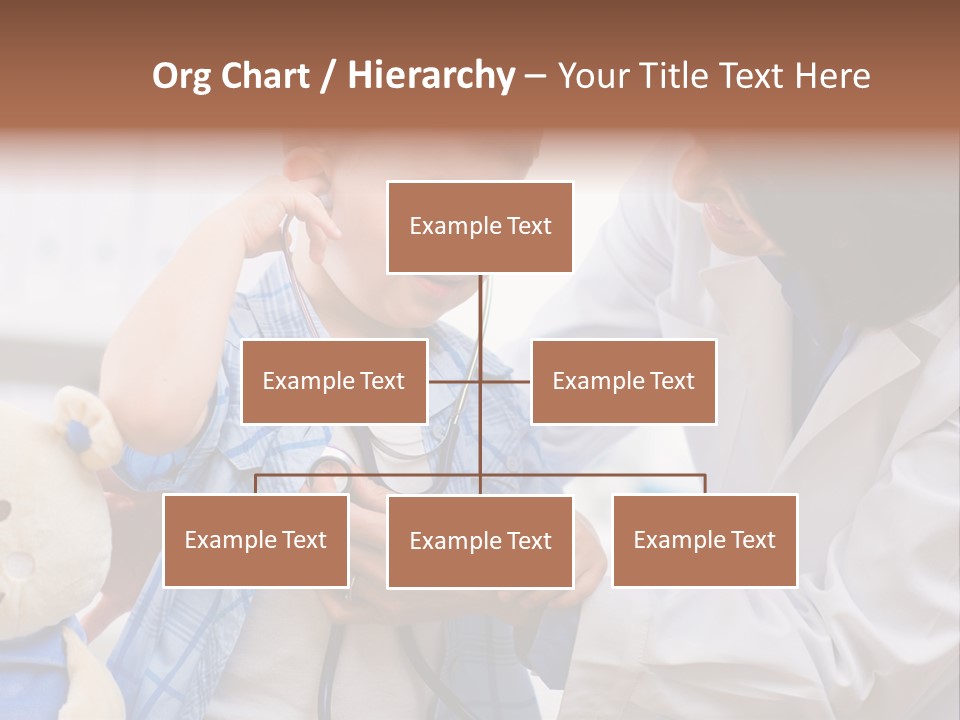 Org Chart / Hierarchy – Your Title Text Here

Example Text

Example Text

Example Text

Example Text

Example Text

Example Text